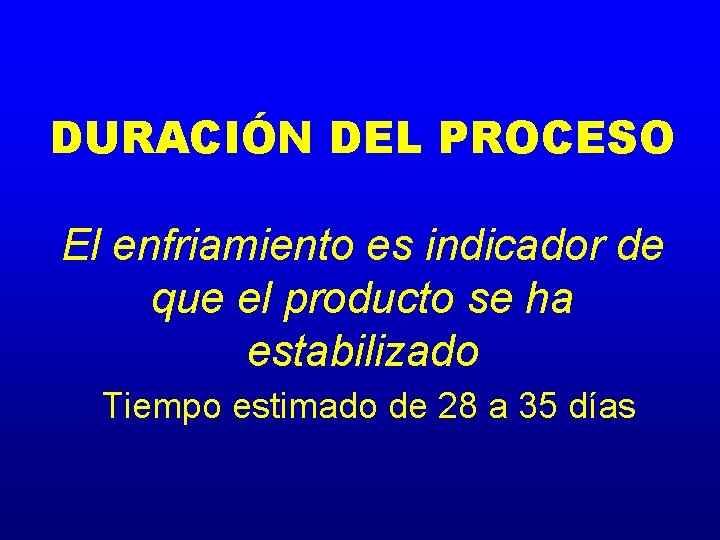 DURACIÓN DEL PROCESO

El enfriamiento es indicador de que el producto se ha estabilizado

Tiempo estimado de 28 a 35 días